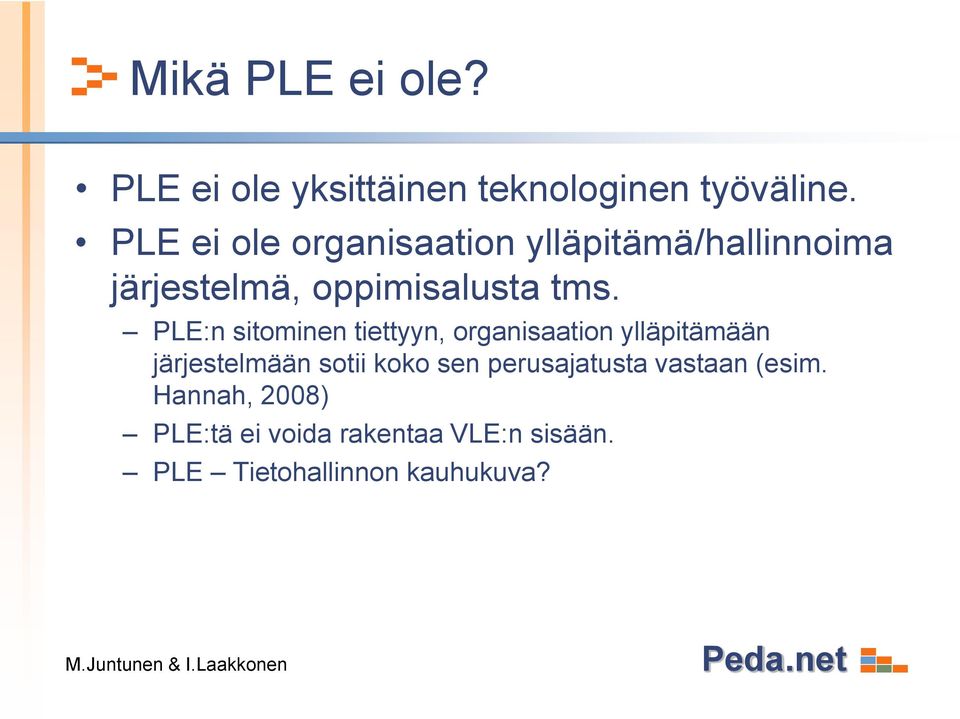 Mikä PLE ei ole?

• PLE ei ole yksittäinen teknologinen työväline.

• PLE ei ole organisaation ylläpitämä/hallinnoima järjestelmä, oppimisalusta tms.

– PLE:n sitominen tiettyyn, organisaation ylläpitämään järjestelmään sotii koko sen perusajatusta vastaan (esim. Hannah, 2008)

– PLE:tä ei voida rakentaa VLE:n sisään.

– PLE – Tietohallinnon kauhukuva?

M.Juntunen & I.Laakkonen

Peda.net